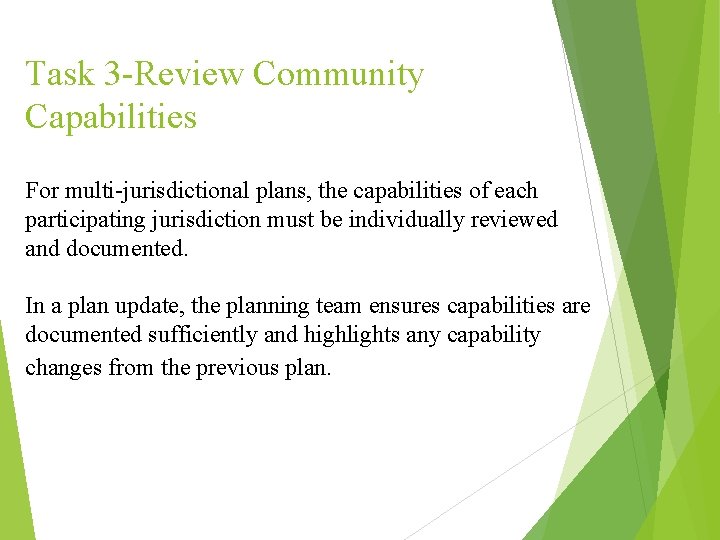 Task 3-Review Community Capabilities

For multi-jurisdictional plans, the capabilities of each participating jurisdiction must be individually reviewed and documented.

In a plan update, the planning team ensures capabilities are documented sufficiently and highlights any capability changes from the previous plan.